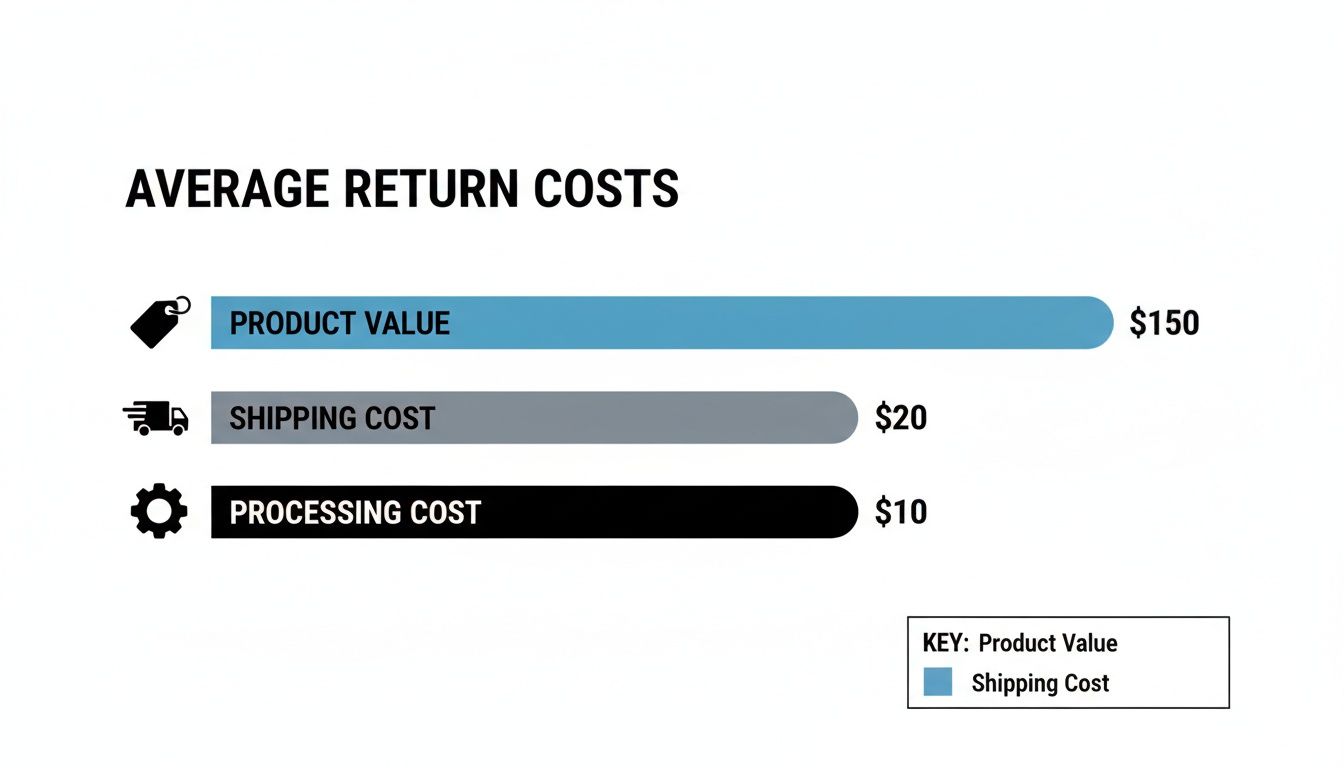 AVERAGE RETURN COSTS

PRODUCT VALUE $150

SHIPPING COST $20

PROCESSING COST $10

KEY: Product Value
Shipping Cost